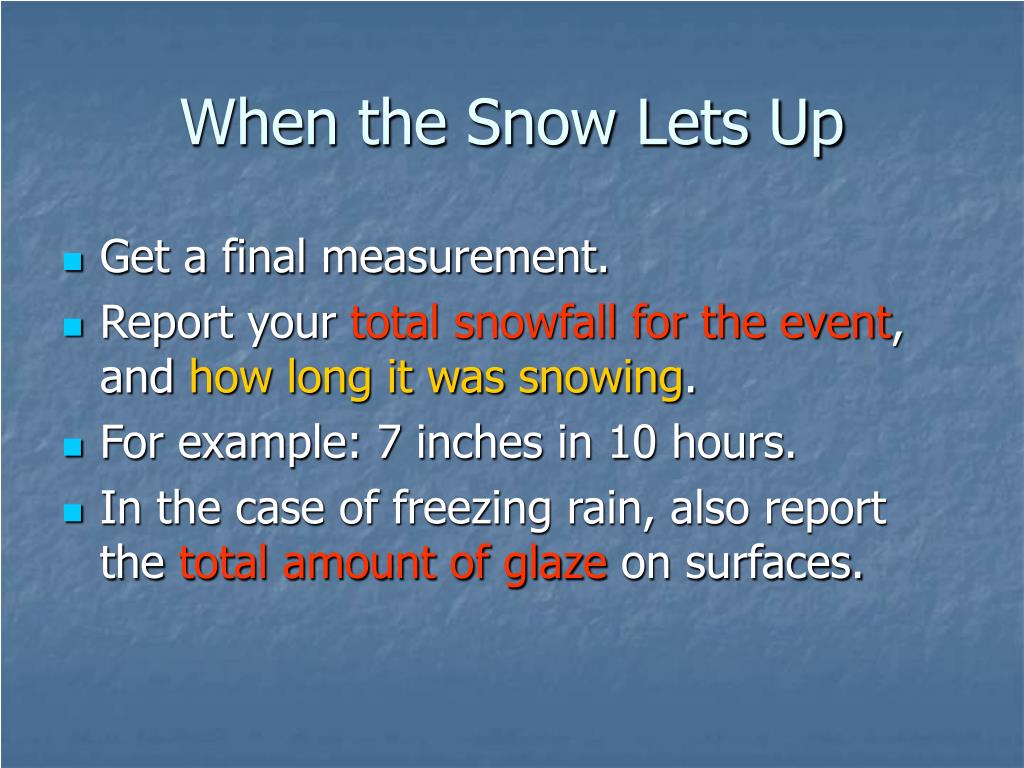 When the Snow Lets Up

- Get a final measurement.
- Report your total snowfall for the event, and how long it was snowing.
- For example: 7 inches in 10 hours.
- In the case of freezing rain, also report the total amount of glaze on surfaces.